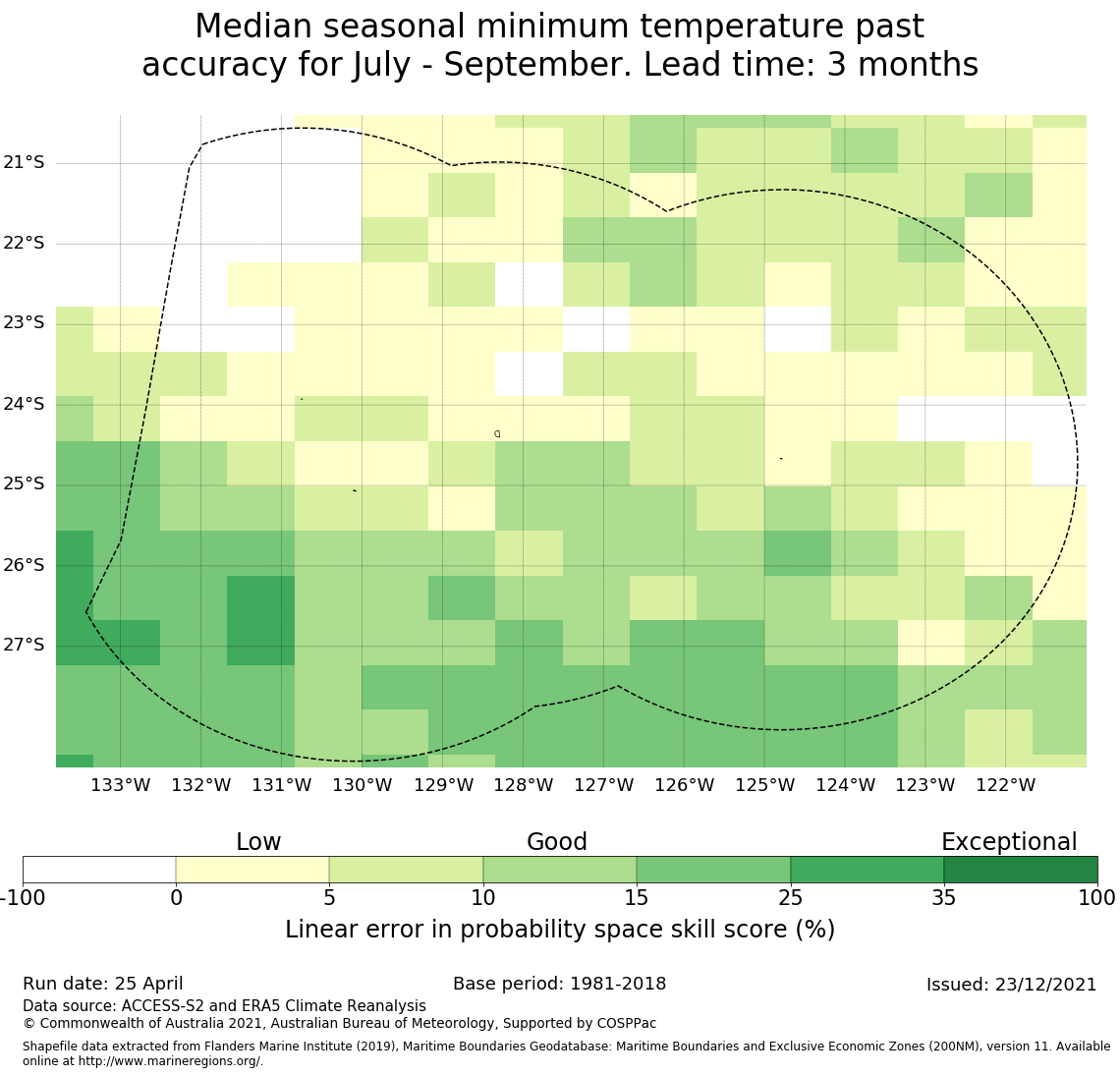 Median seasonal minimum temperature past accuracy for July - September. Lead time: 3 months

21°S
22°S
23°S
24°S
25°S
26°S
27°S

133°W 132°W 131°W 130°W 129°W 128°W 127°W 126°W 125°W 124°W 123°W 122°W

Low
Good
Exceptional

-100 0 5 10 15 25 35 100

Linear error in probability space skill score (%)

Run date: 25 April
Base period: 1981-2018
Issued: 23/12/2021
Data source: ACCESS-S2 and ERA5 Climate Reanalysis
© Commonwealth of Australia 2021, Australian Bureau of Meteorology, Supported by COSPPac

Shapefile data extracted from Flanders Marine Institute (2019), Maritime Boundaries Geodatabase: Maritime Boundaries and Exclusive Economic Zones (200NM), version 11. Available online at http://www.marineregions.org/.